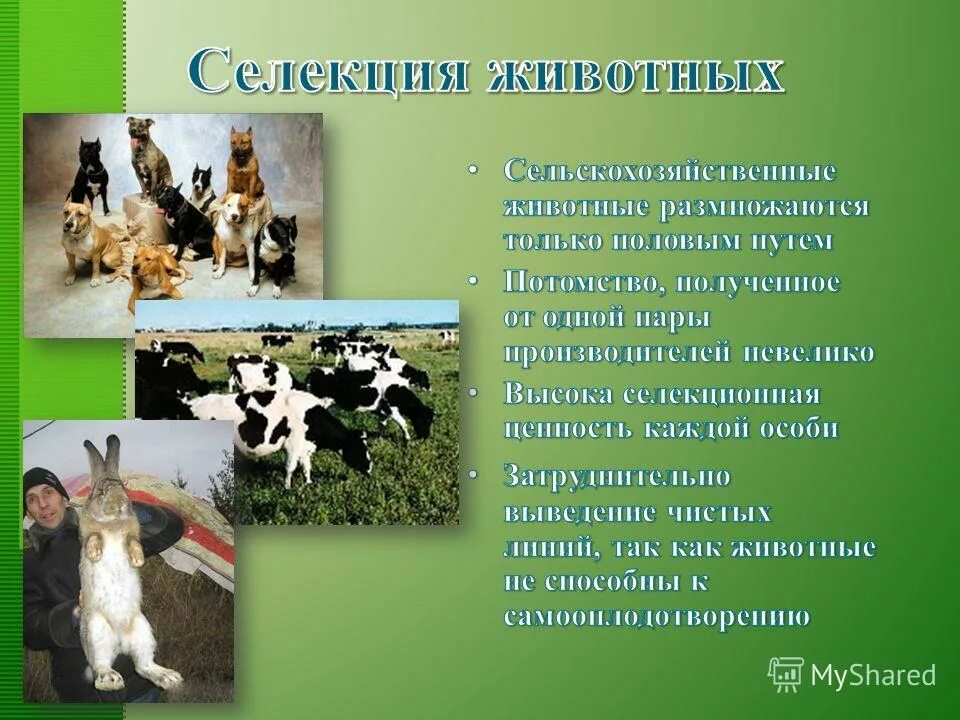 Селекция животных

• Сельскохозяйственные животные размножаются только половым путем

• Потомство, полученное от одной пары производителей невелико

• Высока селекционная ценность каждой особи

• Затруднительно выведение чистых линий, так как животные не способны к самооплодотворению

MyShared